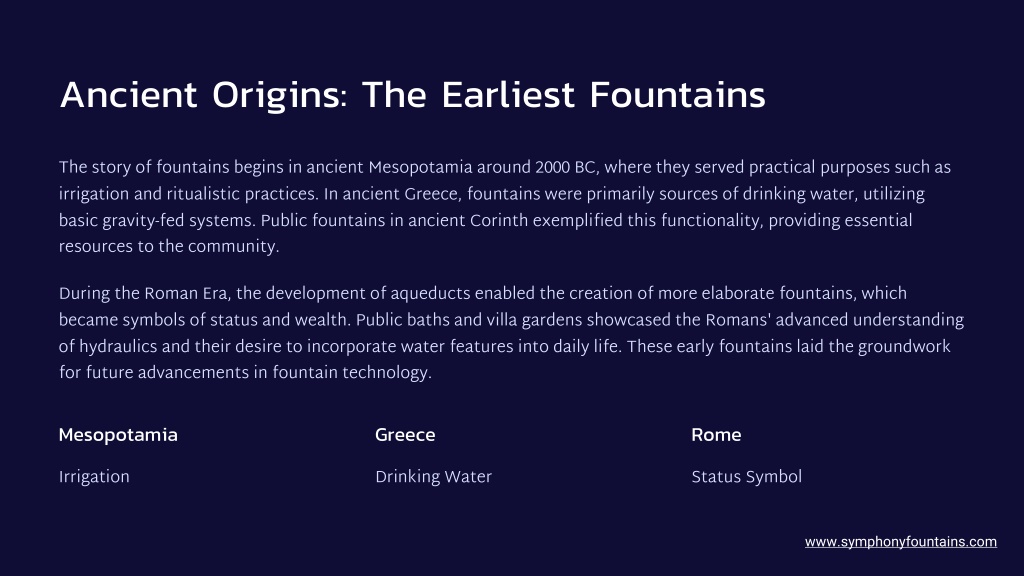 Ancient Origins: The Earliest Fountains

The story of fountains begins in ancient Mesopotamia around 2000 BC, where they served practical purposes such as irrigation and ritualistic practices. In ancient Greece, fountains were primarily sources of drinking water, utilizing basic gravity-fed systems. Public fountains in ancient Corinth exemplified this functionality, providing essential resources to the community.

During the Roman Era, the development of aqueducts enabled the creation of more elaborate fountains, which became symbols of status and wealth. Public baths and villa gardens showcased the Romans' advanced understanding of hydraulics and their desire to incorporate water features into daily life. These early fountains laid the groundwork for future advancements in fountain technology.

Mesopotamia

Irrigation

Greece

Drinking Water

Rome

Status Symbol

www.symphonyfountains.com